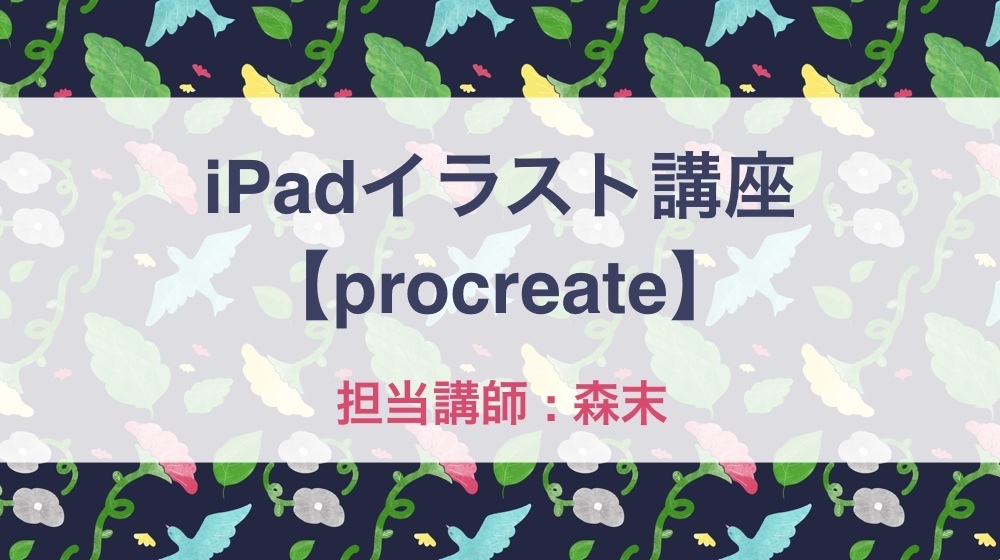 iPadイラスト講座
【procreate】

担当講師：森末